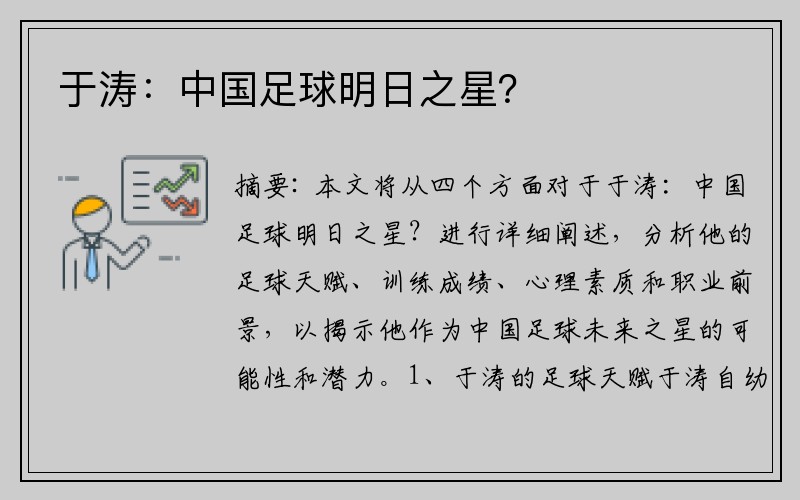 于涛：中国足球明日之星?

摘要：本文将从四个方面对于于涛：中国足球明日之星？进行详细阐述，分析他的足球天赋、训练成绩、心理素质和职业前景，以揭示他作为中国足球未来之星的可能性和潜力。1、于涛的足球天赋于涛自幼